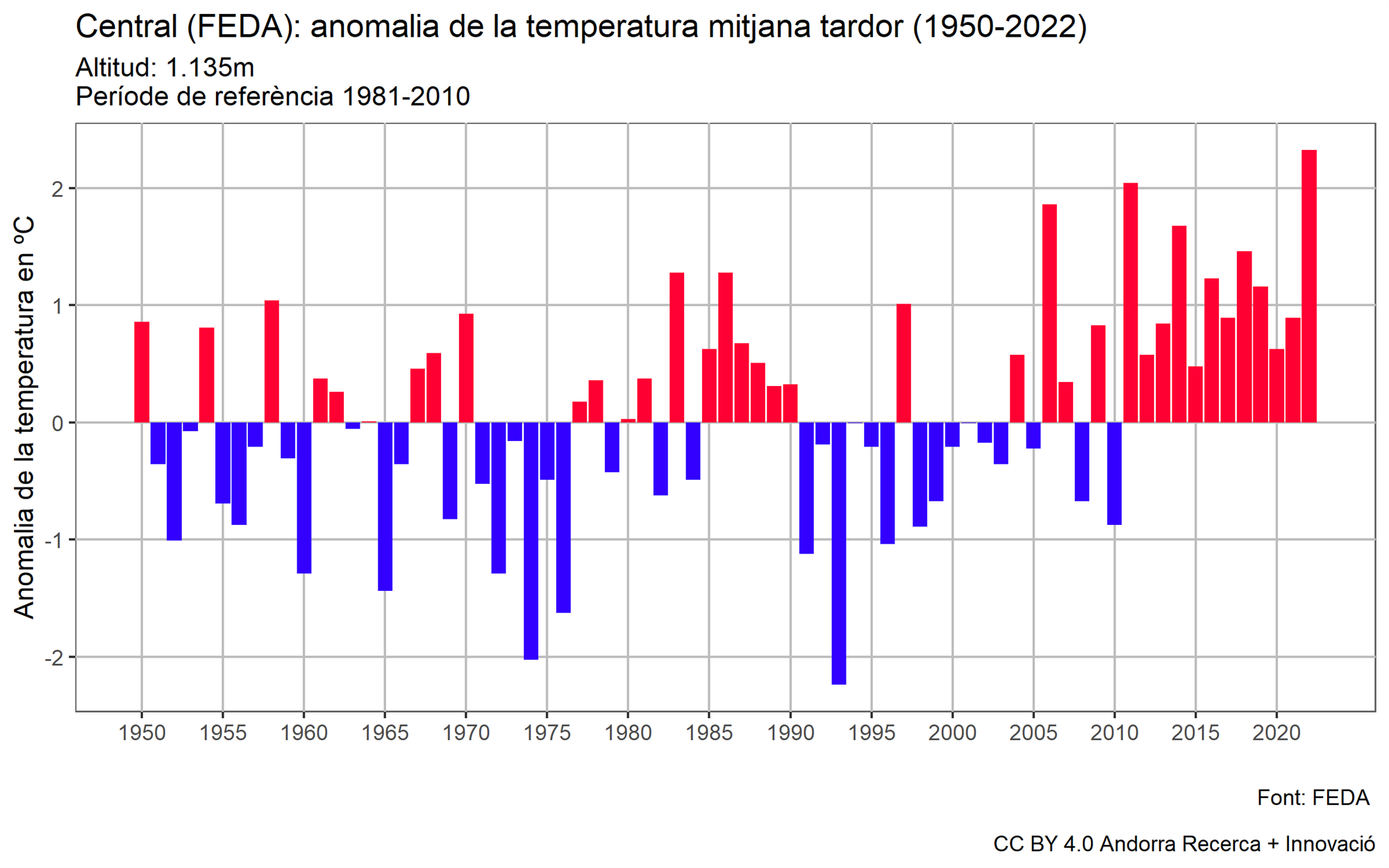 Central (FEDA): anomalia de la temperatura mitjana tardor (1950-2022)
Altitud: 1.135m
Període de referència 1981-2010

Anomalia de la temperatura en ºC

2
1
0
-1
-2

1950 1955 1960 1965 1970 1975 1980 1985 1990 1995 2000 2005 2010 2015 2020

Font: FEDA

CC BY 4.0 Andorra Recerca + Innovació